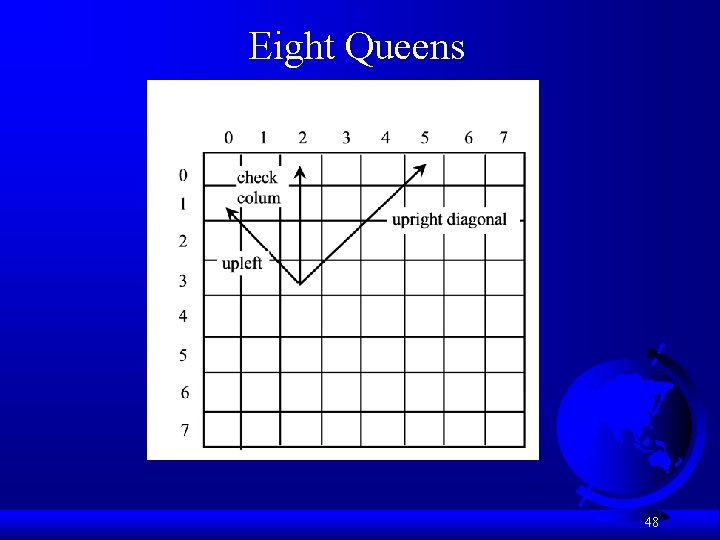 Eight Queens

0 1 2 3 4 5 6 7

0
1
2
3
4
5
6
7

check colum

upright diagonal

upleft

48